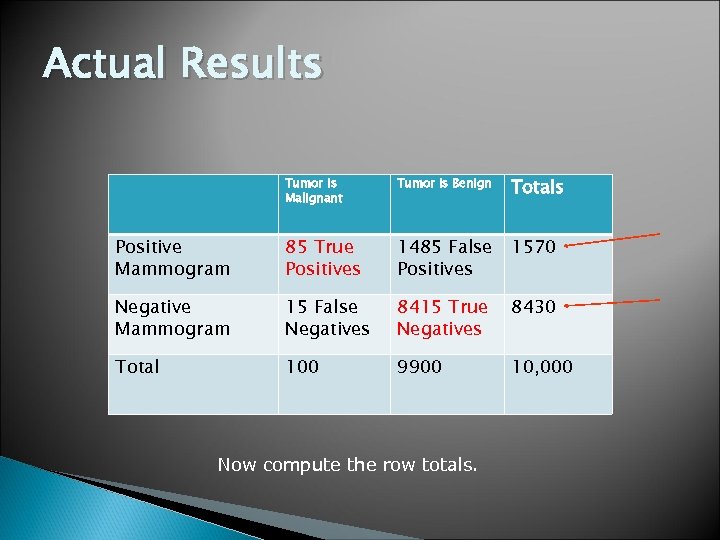 Actual Results

| | Tumor is Malignant | Tumor is Benign | Totals |
|---|---|---|---|
| Positive Mammogram | 85 True Positives | 1485 False Positives | 1570 |
| Negative Mammogram | 15 False Negatives | 8415 True Negatives | 8430 |
| Total | 100 | 9900 | 10,000 |

Now compute the row totals.